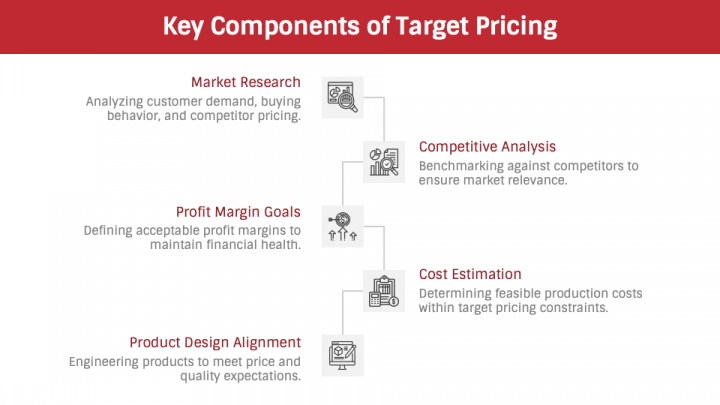 Key Components of Target Pricing

Market Research
Analyzing customer demand, buying behavior, and competitor pricing.

Competitive Analysis
Benchmarking against competitors to ensure market relevance.

Profit Margin Goals
Defining acceptable profit margins to maintain financial health.

Cost Estimation
Determining feasible production costs within target pricing constraints.

Product Design Alignment
Engineering products to meet price and quality expectations.